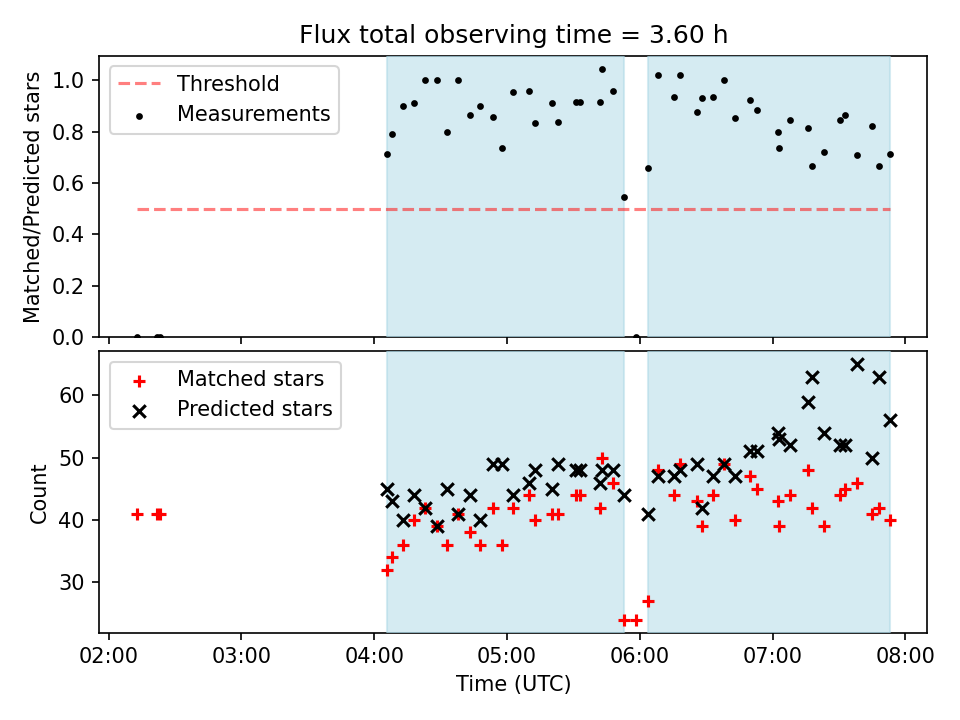 Flux total observing time = 3.60 h

Threshold
Measurements

Matched/Predicted stars

1.0
0.8
0.6
0.4
0.2
0.0

Matched stars
Predicted stars

Count

60
50
40
30

02:00
03:00
04:00
05:00
06:00
07:00
08:00

Time (UTC)